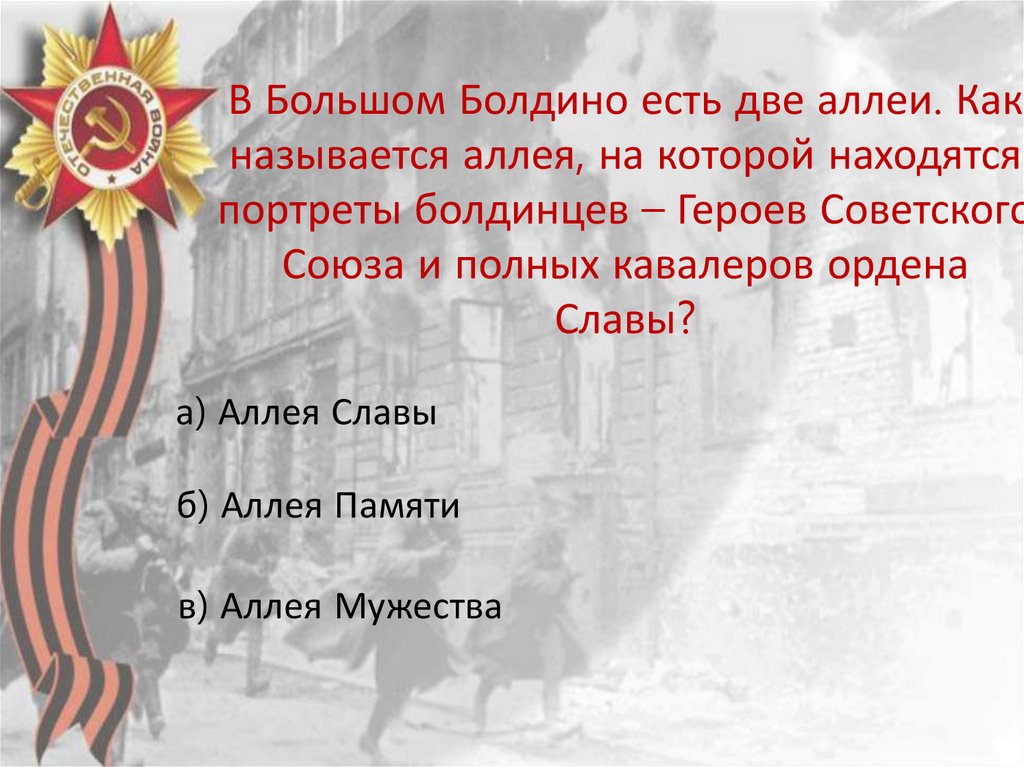 ОТЕЧЕСТВЕННАЯ ВОЙНА

В Большом Болдино есть две аллеи. Как называется аллея, на которой находятся портреты болдинцев – Героев Советского Союза и полных кавалеров ордена Славы?

а) Аллея Славы

б) Аллея Памяти

в) Аллея Мужества